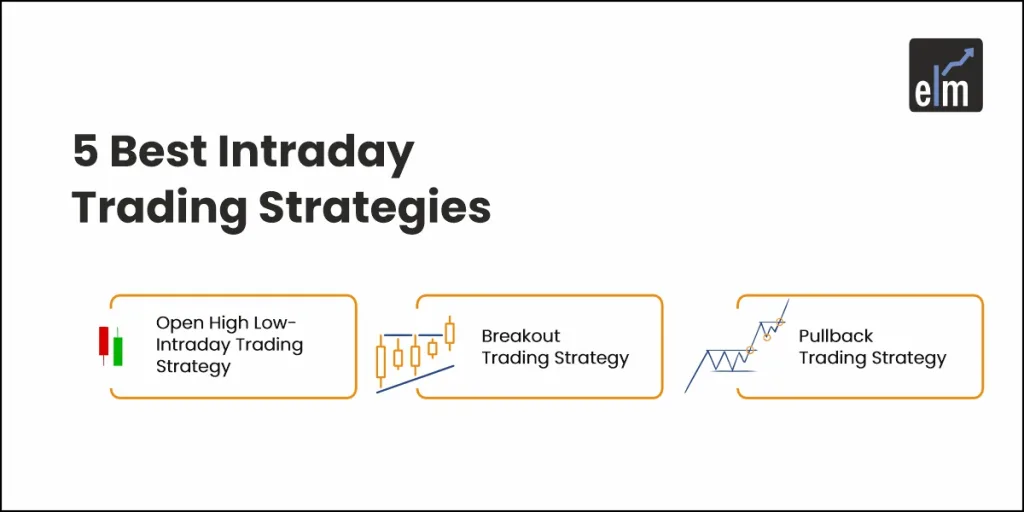 elm

5 Best Intraday Trading Strategies

Open High Low-Intraday Trading Strategy

Breakout Trading Strategy

Pullback Trading Strategy